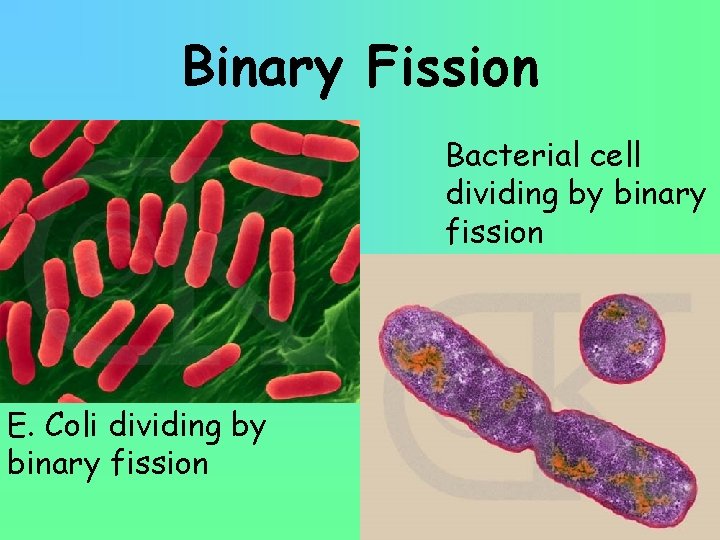 Binary Fission

Bacterial cell dividing by binary fission

E. Coli dividing by binary fission